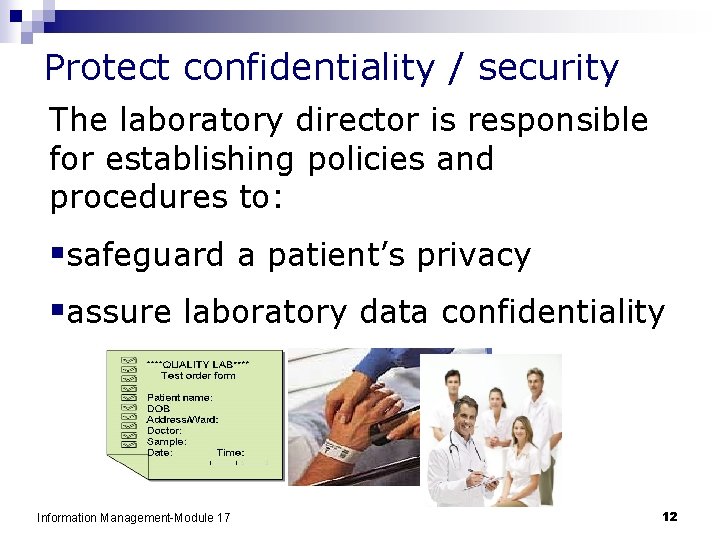 Protect confidentiality / security

The laboratory director is responsible for establishing policies and procedures to:

▪safeguard a patient's privacy

▪assure laboratory data confidentiality

****QUALITY LAB****
Test order form

Patient name:
DOB
Address/Ward:
Doctor:
Sample:
Date: Time:

Information Management-Module 17

12